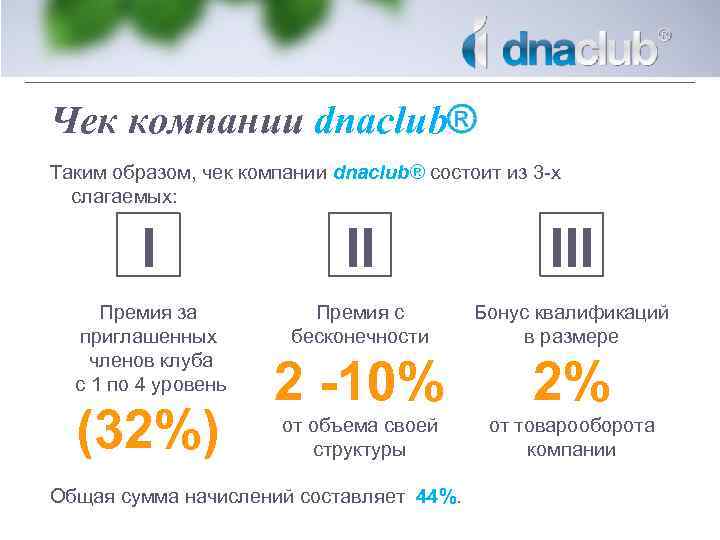 dnaclub®

Чек компании dnaclub®

Таким образом, чек компании dnaclub® состоит из 3-х слагаемых:

I

Премия за приглашенных членов клуба с 1 по 4 уровень

(32%)

II

Премия с бесконечности

2 -10%

от объема своей структуры

III

Бонус квалификаций в размере

2%

от товарооборота компании

Общая сумма начислений составляет 44%.